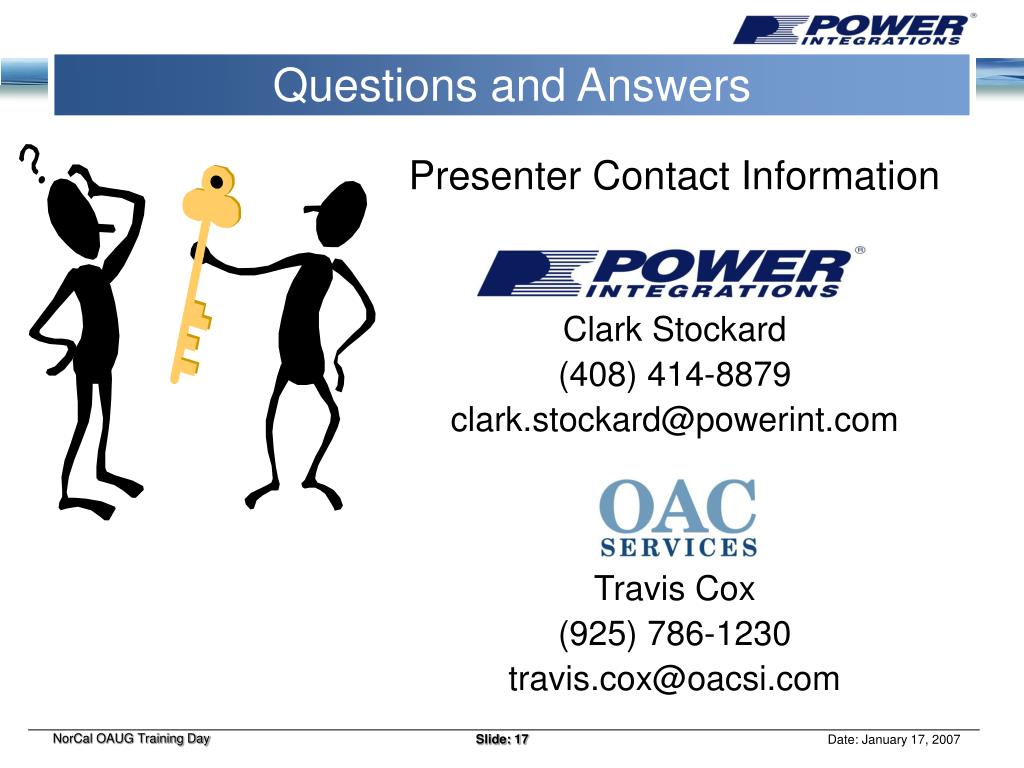 POWER INTEGRATIONS®

Questions and Answers

?

Presenter Contact Information

POWER INTEGRATIONS®

Clark Stockard
(408) 414-8879
clark.stockard@powerint.com

OAC SERVICES

Travis Cox
(925) 786-1230
travis.cox@oacsi.com

NorCal OAUG Training Day

Slide: 17

Date: January 17, 2007